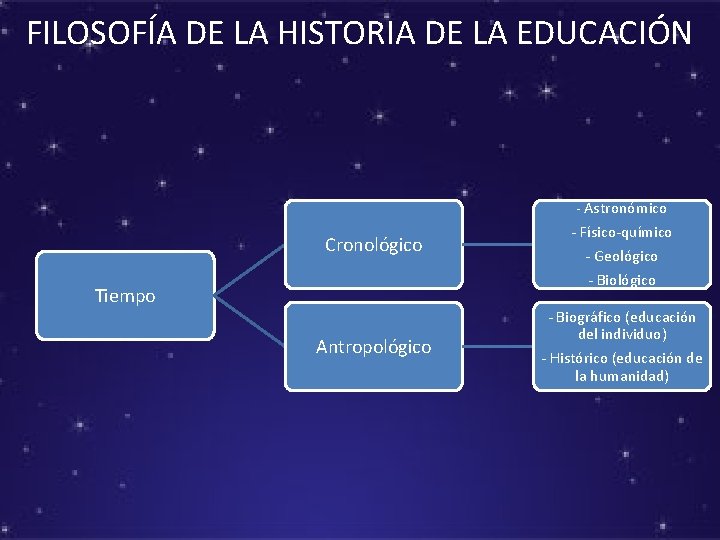 FILOSOFÍA DE LA HISTORIA DE LA EDUCACIÓN

Tiempo

Cronológico

- Astronómico
- Físico-químico
- Geológico
- Biológico

Antropológico

- Biográfico (educación del individuo)
- Histórico (educación de la humanidad)